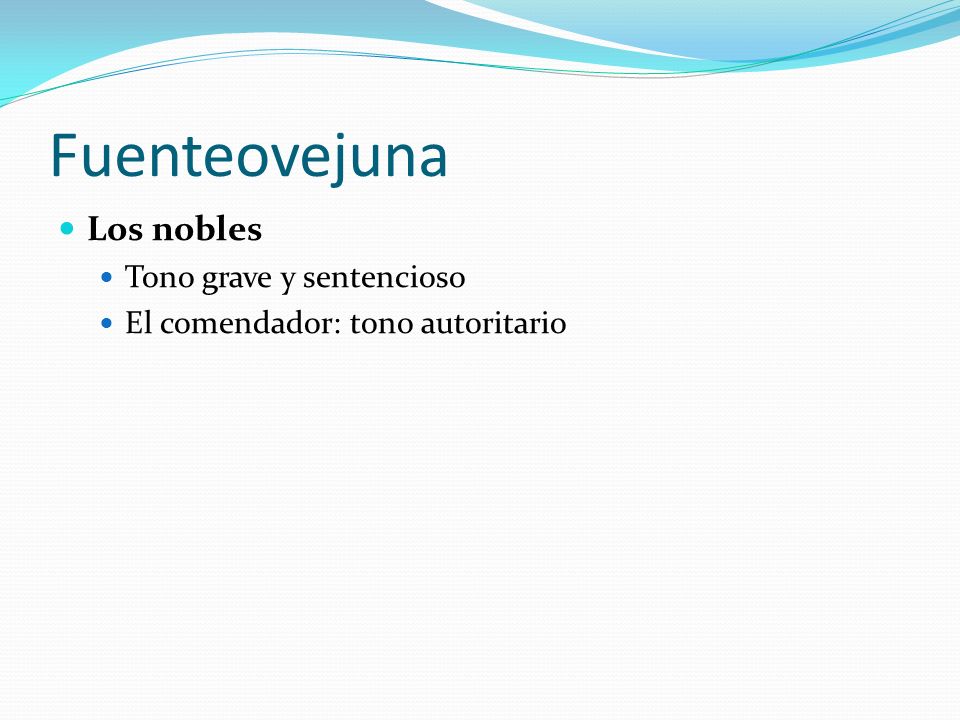 Fuenteovejuna

Los nobles

Tono grave y sentencioso

El comendador: tono autoritario